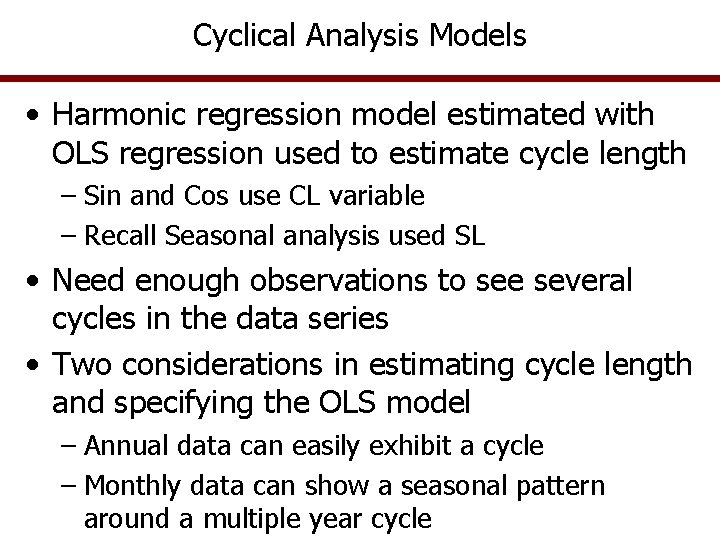 Cyclical Analysis Models

• Harmonic regression model estimated with OLS regression used to estimate cycle length
– Sin and Cos use CL variable
– Recall Seasonal analysis used SL

• Need enough observations to see several cycles in the data series

• Two considerations in estimating cycle length and specifying the OLS model
– Annual data can easily exhibit a cycle
– Monthly data can show a seasonal pattern around a multiple year cycle